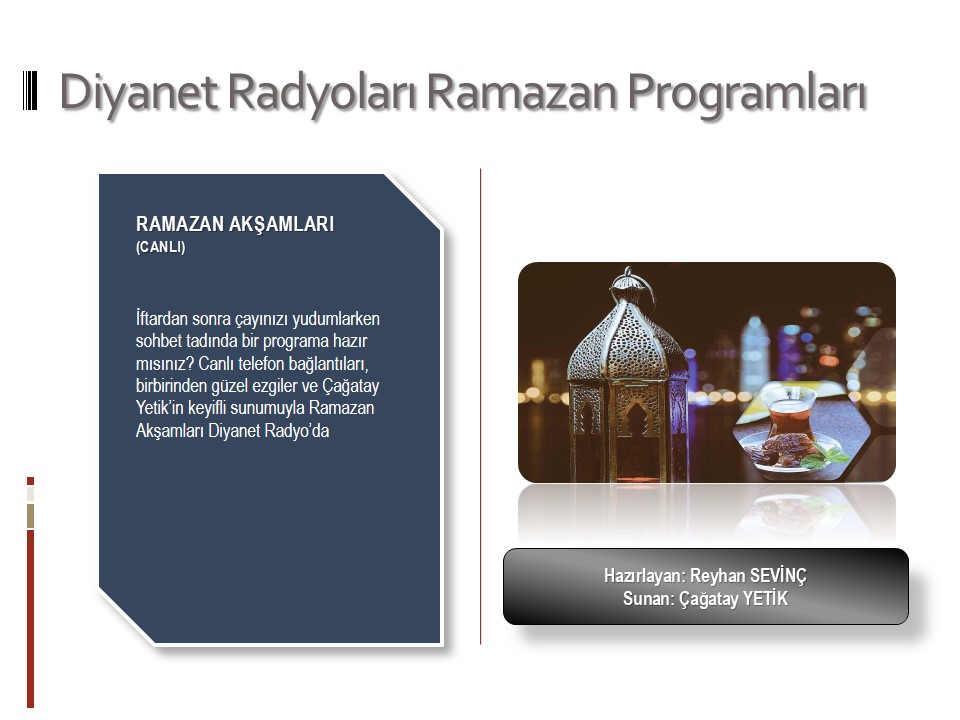 Diyanet Radyoları Ramazan Programları

RAMAZAN AKŞAMLARI
(CANLI)

İftardan sonra çayınızı yudumlarken sohbet tadında bir programa hazır mısınız? Canlı telefon bağlantıları, birbirinden güzel ezgiler ve Çağatay Yetik'in keyifli sunumuyla Ramazan Akşamları Diyanet Radyo'da

Hazırlayan: Reyhan SEVİNÇ
Sunan: Çağatay YETİK